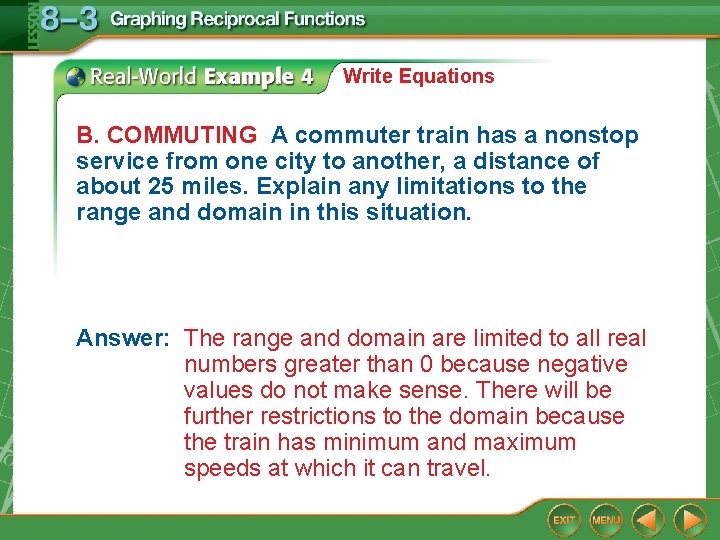 LESSON 8–3 Graphing Reciprocal Functions

Real-World Example 4 Write Equations

B. COMMUTING A commuter train has a nonstop service from one city to another, a distance of about 25 miles. Explain any limitations to the range and domain in this situation.

Answer: The range and domain are limited to all real numbers greater than 0 because negative values do not make sense. There will be further restrictions to the domain because the train has minimum and maximum speeds at which it can travel.

EXIT MENU